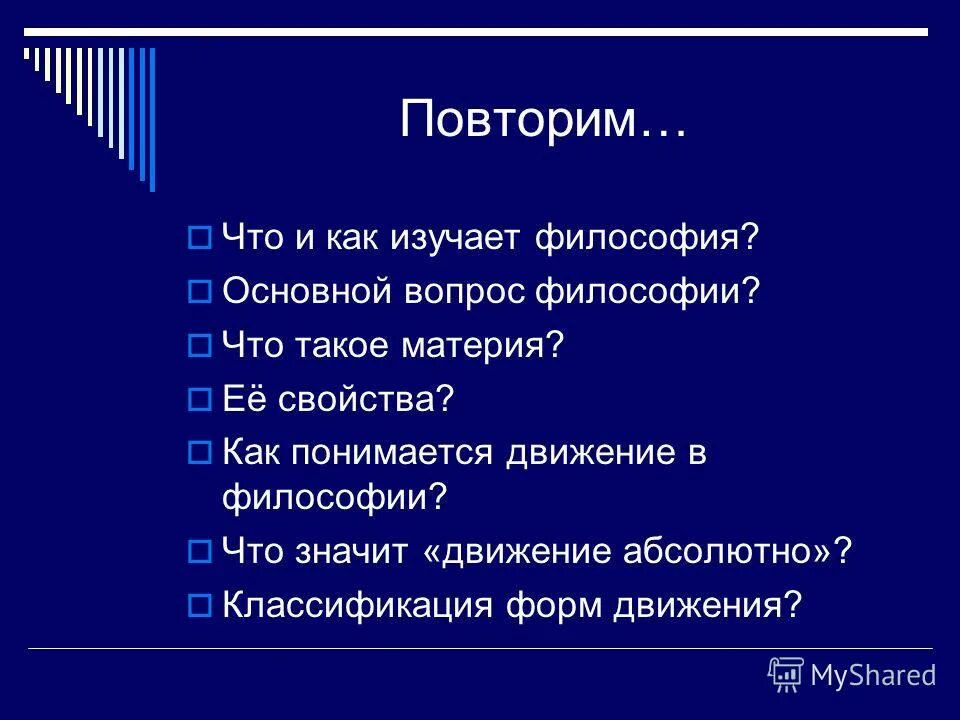 Повторим…

Что и как изучает философия?

Основной вопрос философии?

Что такое материя?

Её свойства?

Как понимается движение в философии?

Что значит «движение абсолютно»?

Классификация форм движения?

MyShared